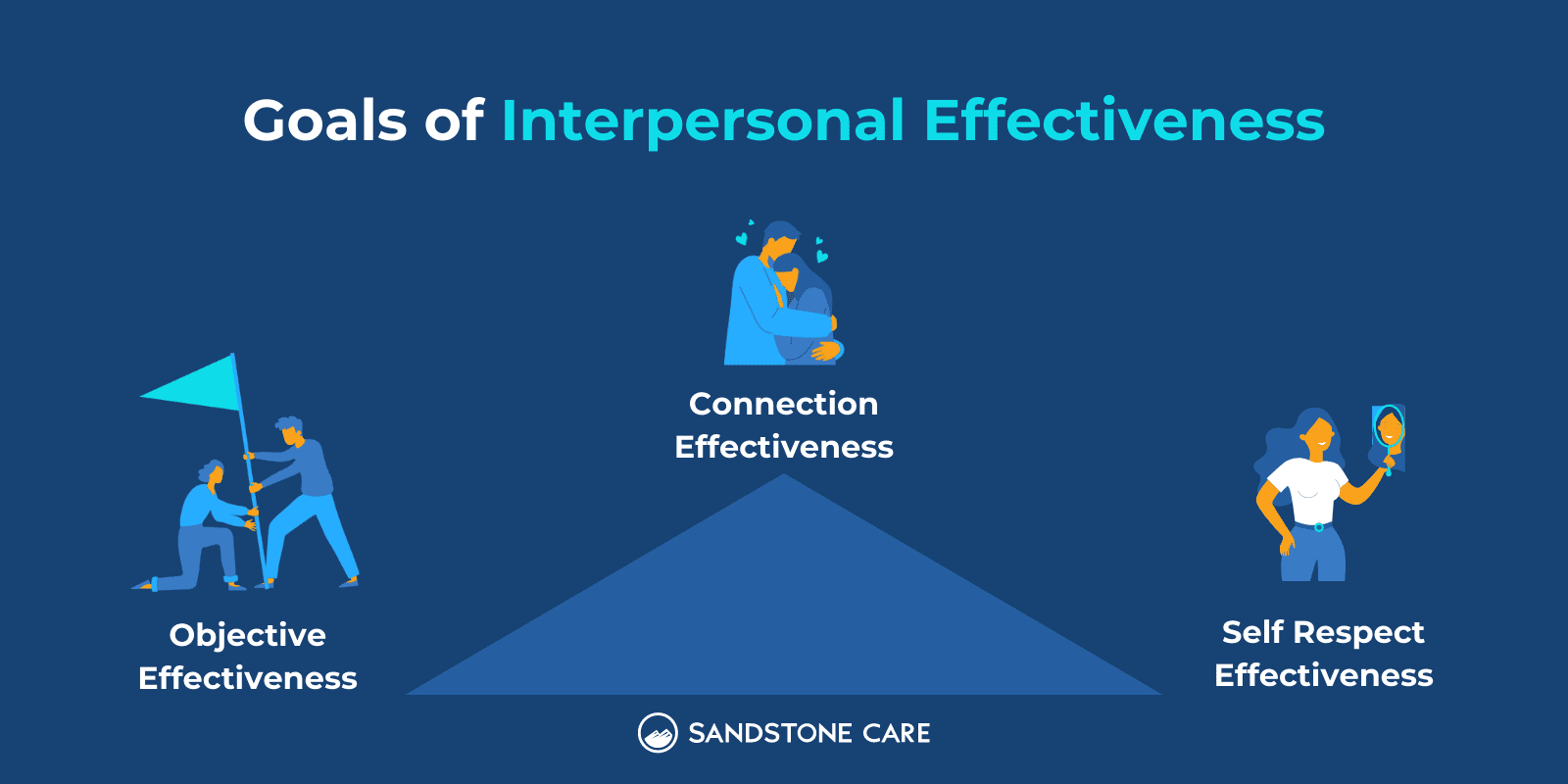 Goals of Interpersonal Effectiveness

Connection Effectiveness

Objective Effectiveness

Self Respect Effectiveness

SANDSTONE CARE